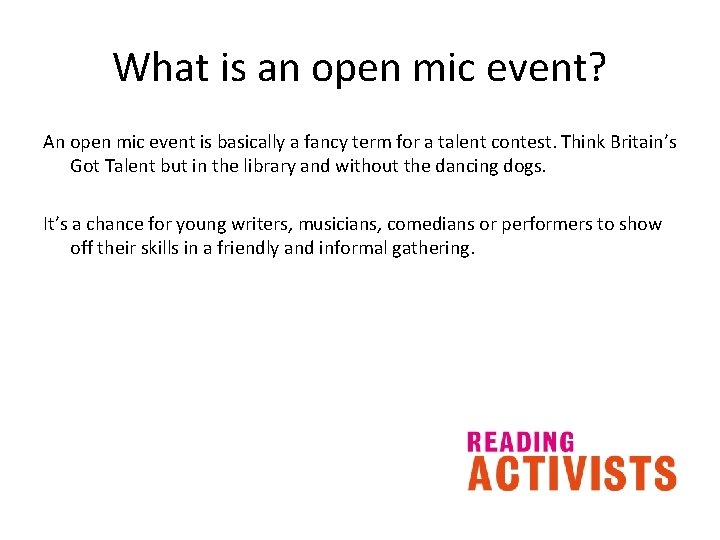 What is an open mic event?

An open mic event is basically a fancy term for a talent contest. Think Britain's Got Talent but in the library and without the dancing dogs.

It's a chance for young writers, musicians, comedians or performers to show off their skills in a friendly and informal gathering.

READING
ACTIVISTS